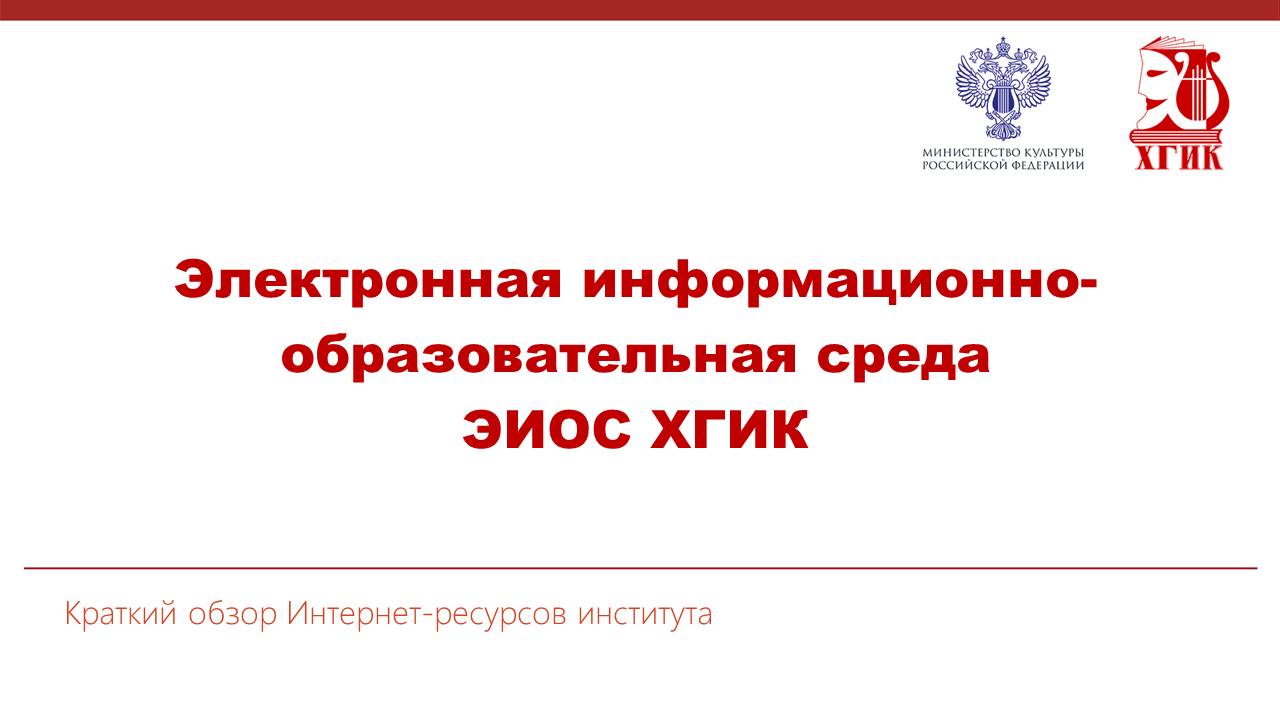 МИНИСТЕРСТВО КУЛЬТУРЫ РОССИЙСКОЙ ФЕДЕРАЦИИ

ХГИК

Электронная информационно-образовательная среда
ЭИОС ХГИК

Краткий обзор Интернет-ресурсов института